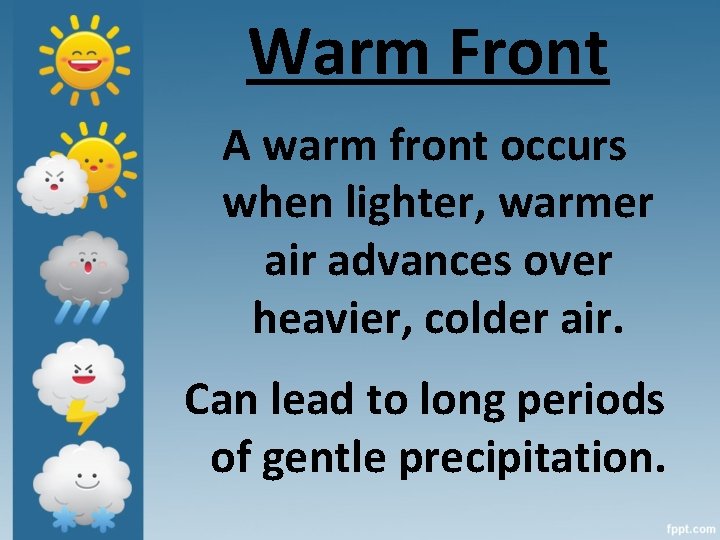 Warm Front

A warm front occurs when lighter, warmer air advances over heavier, colder air.

Can lead to long periods of gentle precipitation.

fppt.com